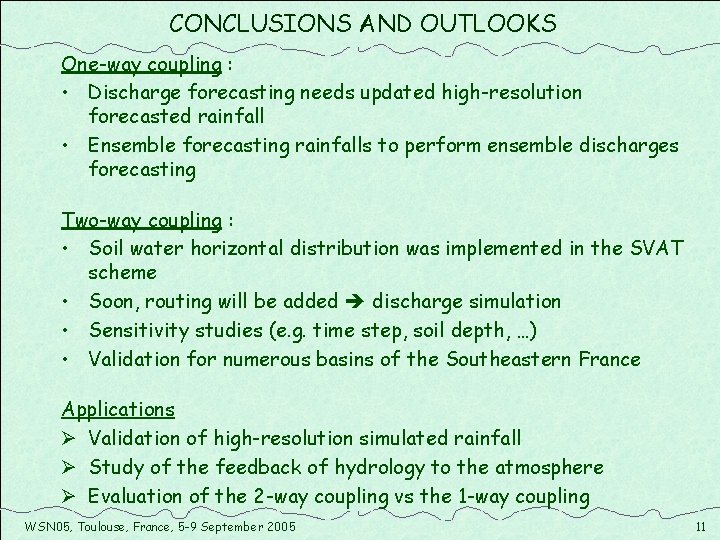 CONCLUSIONS AND OUTLOOKS

One-way coupling :

• Discharge forecasting needs updated high-resolution forecasted rainfall
• Ensemble forecasting rainfalls to perform ensemble discharges forecasting

Two-way coupling :

• Soil water horizontal distribution was implemented in the SVAT scheme
• Soon, routing will be added ➔ discharge simulation
• Sensitivity studies (e.g. time step, soil depth, …)
• Validation for numerous basins of the Southeastern France

Applications

➢ Validation of high-resolution simulated rainfall
➢ Study of the feedback of hydrology to the atmosphere
➢ Evaluation of the 2-way coupling vs the 1-way coupling

WSN05, Toulouse, France, 5-9 September 2005

11